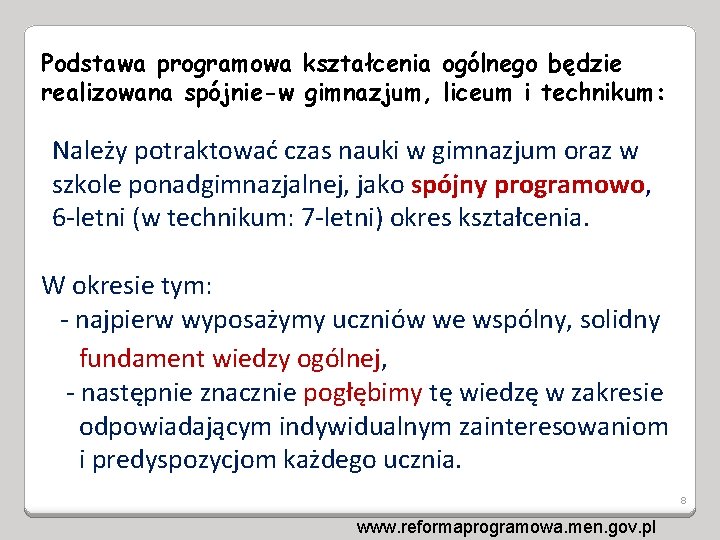 Podstawa programowa kształcenia ogólnego będzie realizowana spójnie-w gimnazjum, liceum i technikum:

Należy potraktować czas nauki w gimnazjum oraz w szkole ponadgimnazjalnej, jako spójny programowo, 6-letni (w technikum: 7-letni) okres kształcenia.

W okresie tym:
- najpierw wyposażymy uczniów we wspólny, solidny fundament wiedzy ogólnej,
- następnie znacznie pogłębimy tę wiedzę w zakresie odpowiadającym indywidualnym zainteresowaniom i predyspozycjom każdego ucznia.

8

www.reformaprogramowa.men.gov.pl